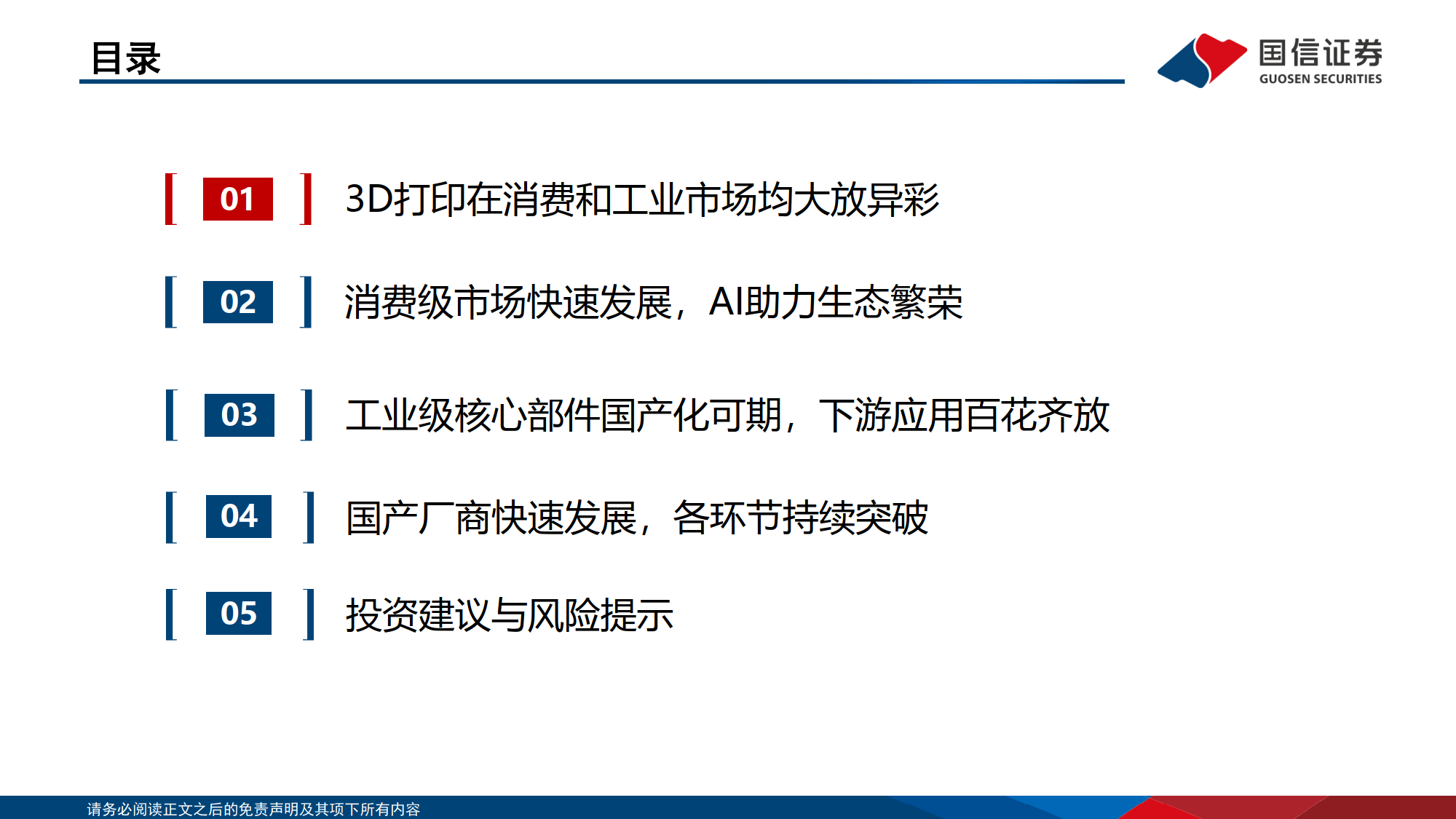 目录

国信证券
GUOSEN SECURITIES

01 3D打印在消费和工业市场均大放异彩

02 消费级市场快速发展，AI助力生态繁荣

03 工业级核心部件国产化可期，下游应用百花齐放

04 国产厂商快速发展，各环节持续突破

05 投资建议与风险提示

请务必阅读正文之后的免责声明及其项下所有内容